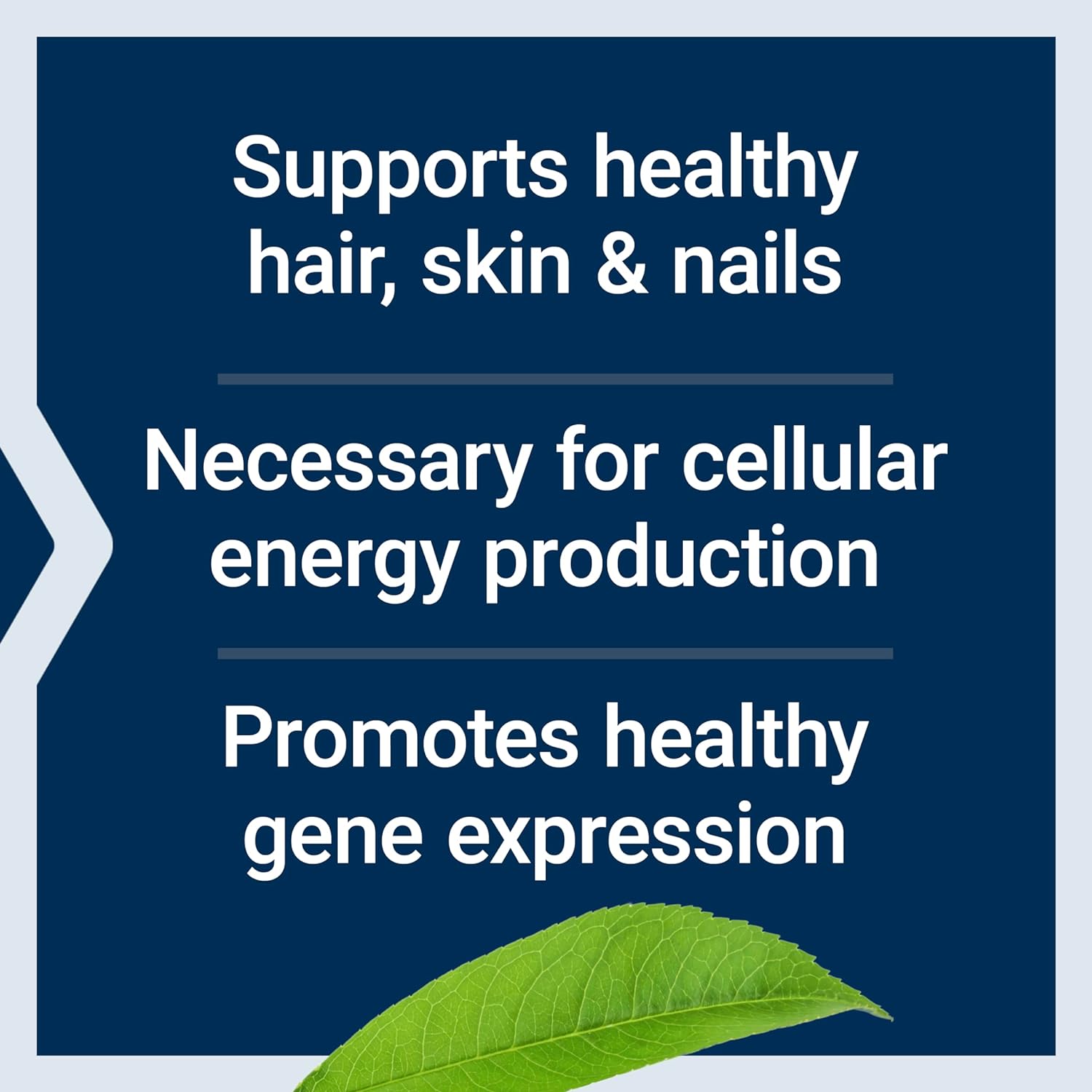 Supports healthy hair, skin & nails

Necessary for cellular energy production

Promotes healthy gene expression